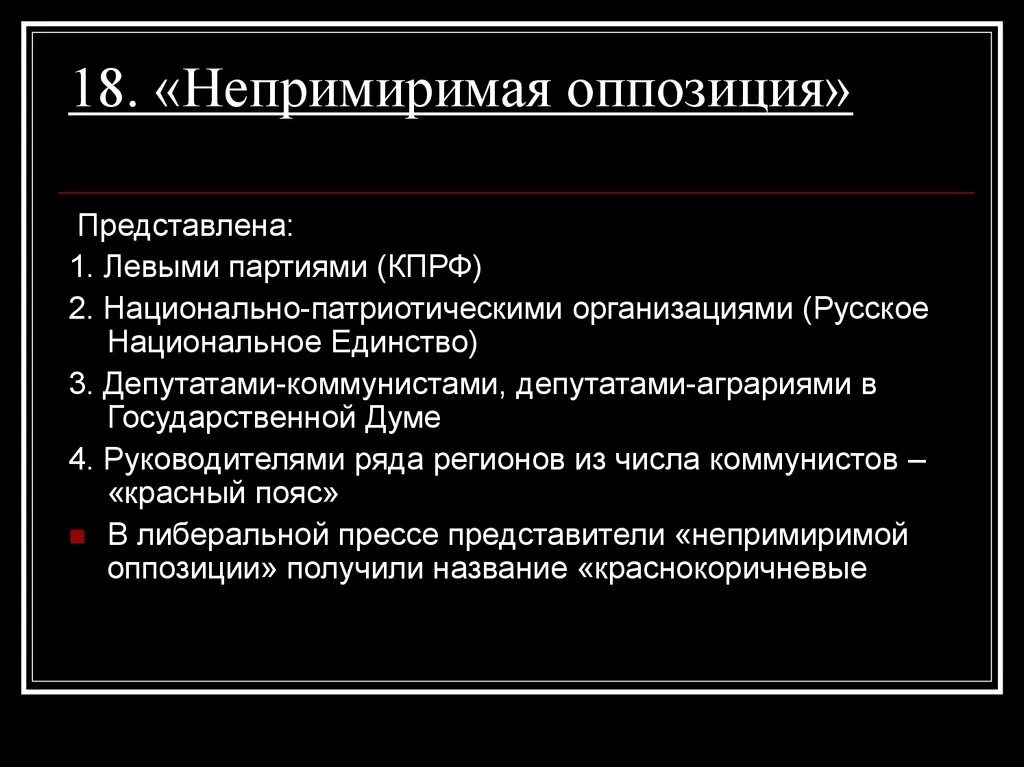 18. «Непримиримая оппозиция»

Представлена:

1. Левыми партиями (КПРФ)

2. Национально-патриотическими организациями (Русское Национальное Единство)

3. Депутатами-коммунистами, депутатами-аграриями в Государственной Думе

4. Руководителями ряда регионов из числа коммунистов – «красный пояс»

В либеральной прессе представители «непримиримой оппозиции» получили название «краснокоричневые